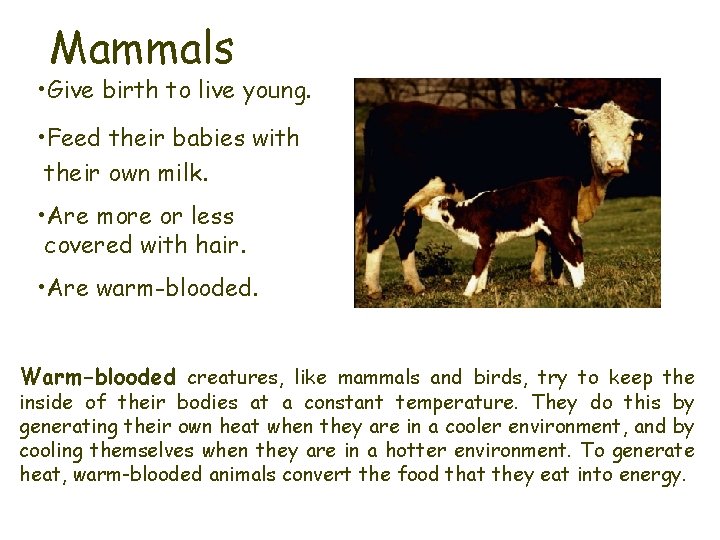 Mammals

•Give birth to live young.

•Feed their babies with their own milk.

•Are more or less covered with hair.

•Are warm-blooded.

Warm-blooded creatures, like mammals and birds, try to keep the inside of their bodies at a constant temperature. They do this by generating their own heat when they are in a cooler environment, and by cooling themselves when they are in a hotter environment. To generate heat, warm-blooded animals convert the food that they eat into energy.